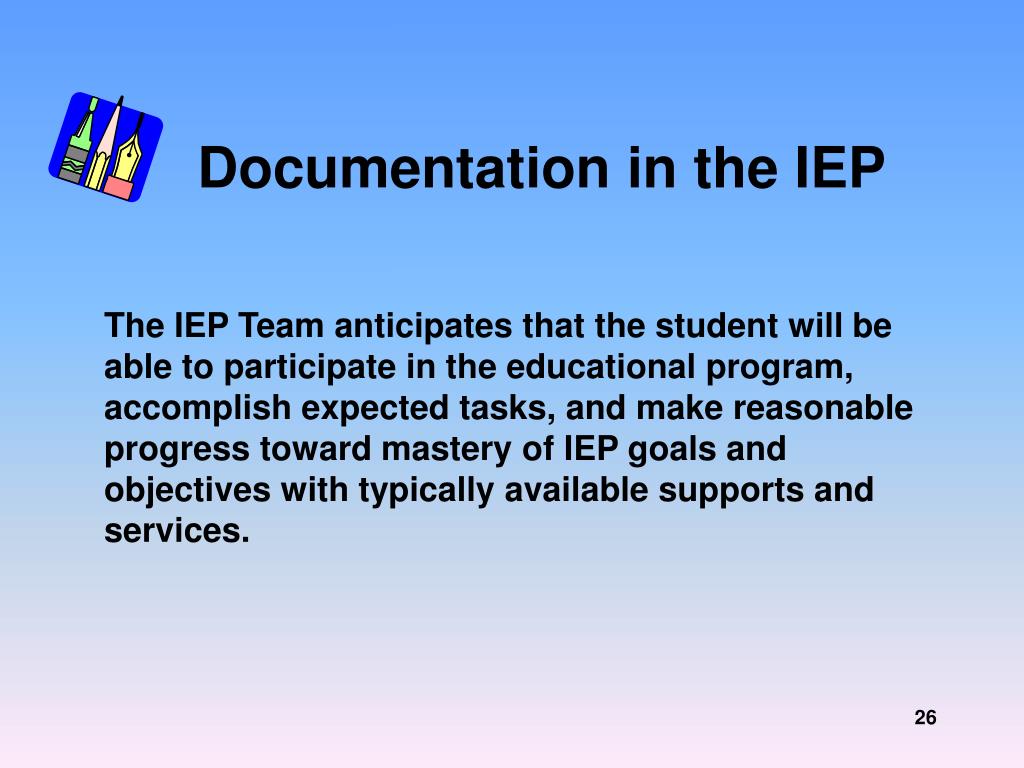 Documentation in the IEP

The IEP Team anticipates that the student will be able to participate in the educational program, accomplish expected tasks, and make reasonable progress toward mastery of IEP goals and objectives with typically available supports and services.

26